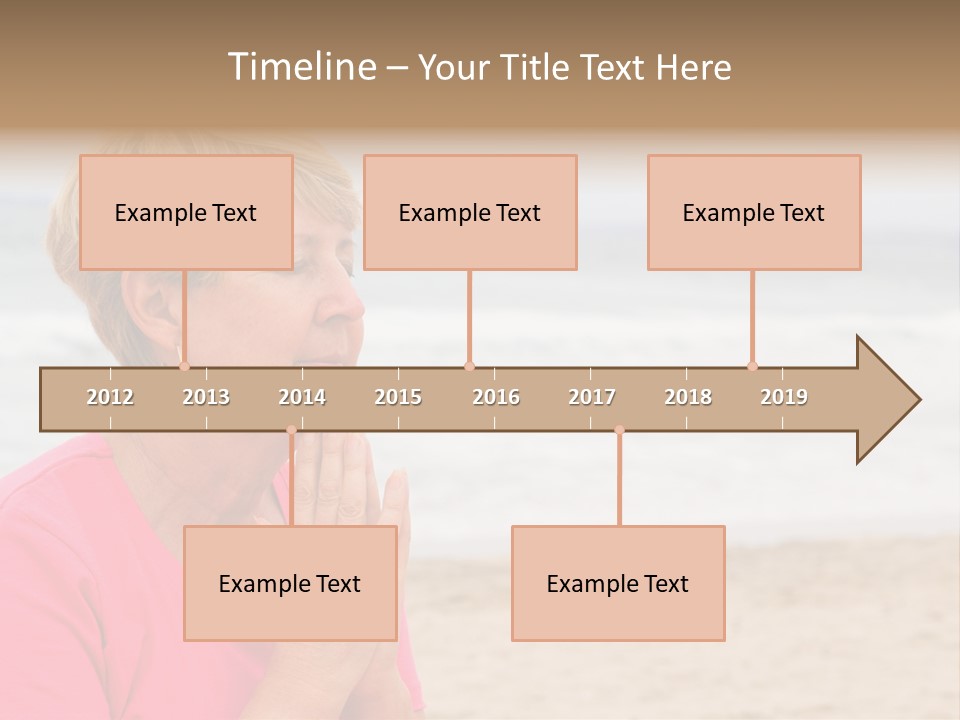 Timeline – Your Title Text Here

Example Text

Example Text

Example Text

2012 2013 2014 2015 2016 2017 2018 2019

Example Text

Example Text